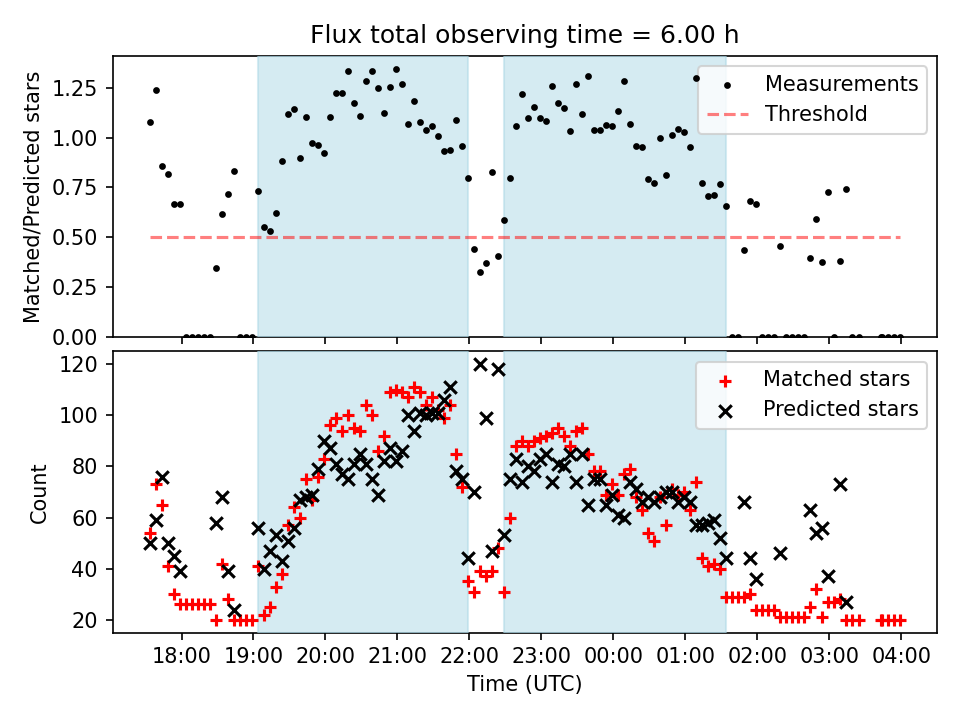 Flux total observing time = 6.00 h

Matched/Predicted stars

1.25
1.00
0.75
0.50
0.25
0.00

Measurements
Threshold

Count

120
100
80
60
40
20

Matched stars
Predicted stars

18:00 19:00 20:00 21:00 22:00 23:00 00:00 01:00 02:00 03:00 04:00

Time (UTC)